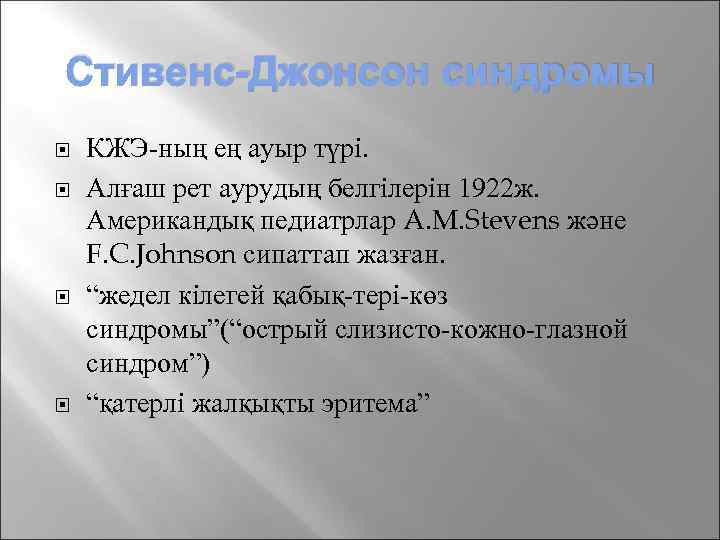 Стивенс-Джонсон синдромы

КЖЭ-ның ең ауыр түрі.

Алғаш рет аурудың белгілерін 1922ж. Американдық педиатрлар A.M.Stevens және F.C.Johnson сипаттап жазған.

“жедел кілегей қабық-тері-көз синдромы”(“острый слизисто-кожно-глазной синдром”)

“қатерлі жалқықты эритема”